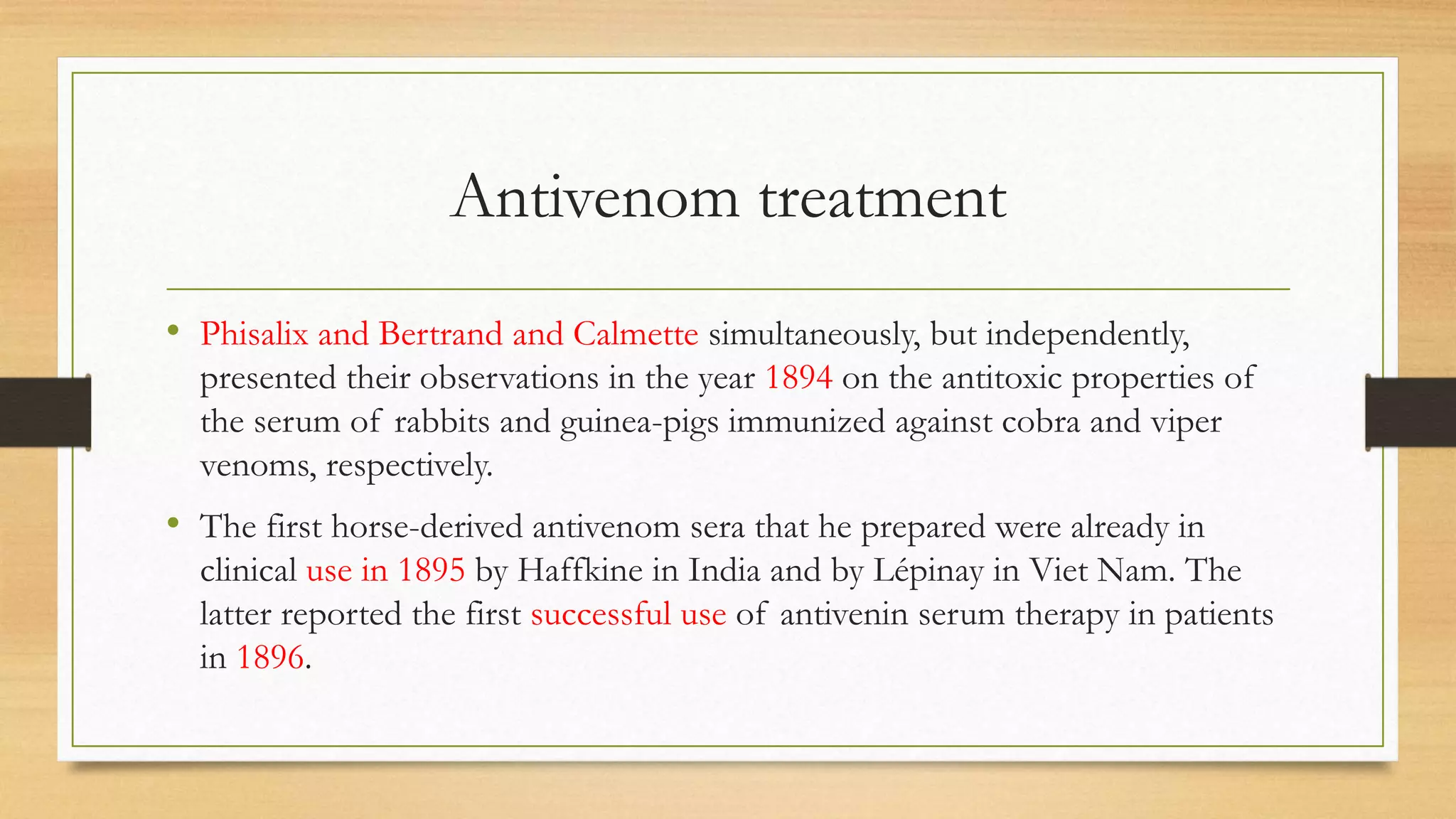 Antivenom treatment

• Phisalix and Bertrand and Calmette simultaneously, but independently, presented their observations in the year 1894 on the antitoxic properties of the serum of rabbits and guinea-pigs immunized against cobra and viper venoms, respectively.

• The first horse-derived antivenom sera that he prepared were already in clinical use in 1895 by Haffkine in India and by Lépinay in Viet Nam. The latter reported the first successful use of antivenin serum therapy in patients in 1896.